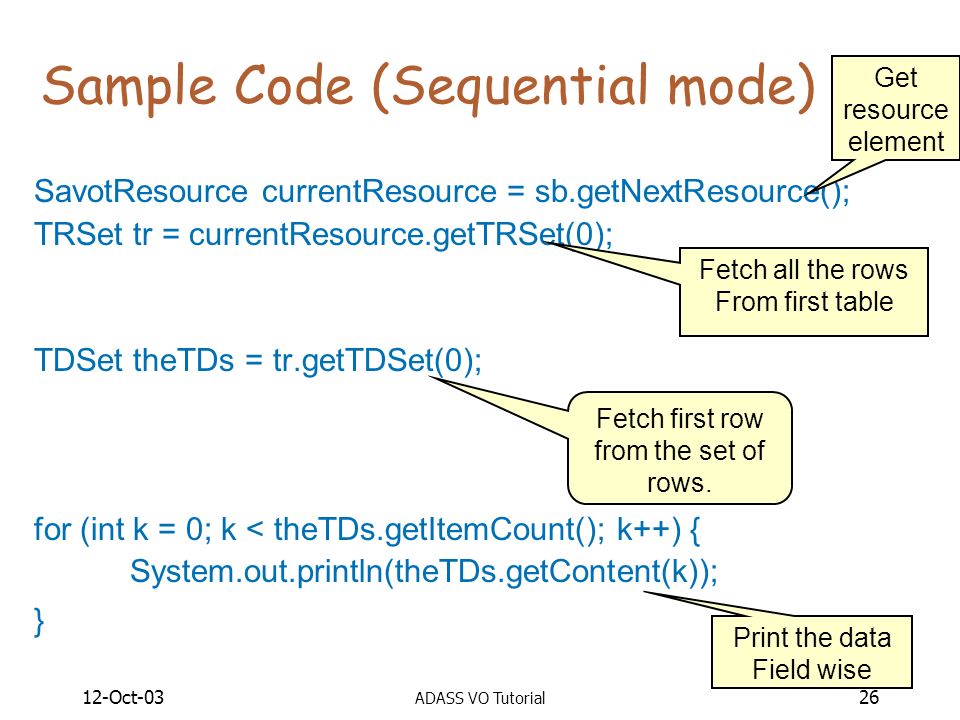 Sample Code (Sequential mode)

Get resource element

SavotResource currentResource = sb.getNextResource();
TRSet tr = currentResource.getTRSet(0);

Fetch all the rows From first table

TDSet theTDs = tr.getTDSet(0);

Fetch first row from the set of rows.

for (int k = 0; k < theTDs.getItemCount(); k++) {
System.out.println(theTDs.getContent(k));
}

Print the data Field wise

12-Oct-03
ADASS VO Tutorial
26